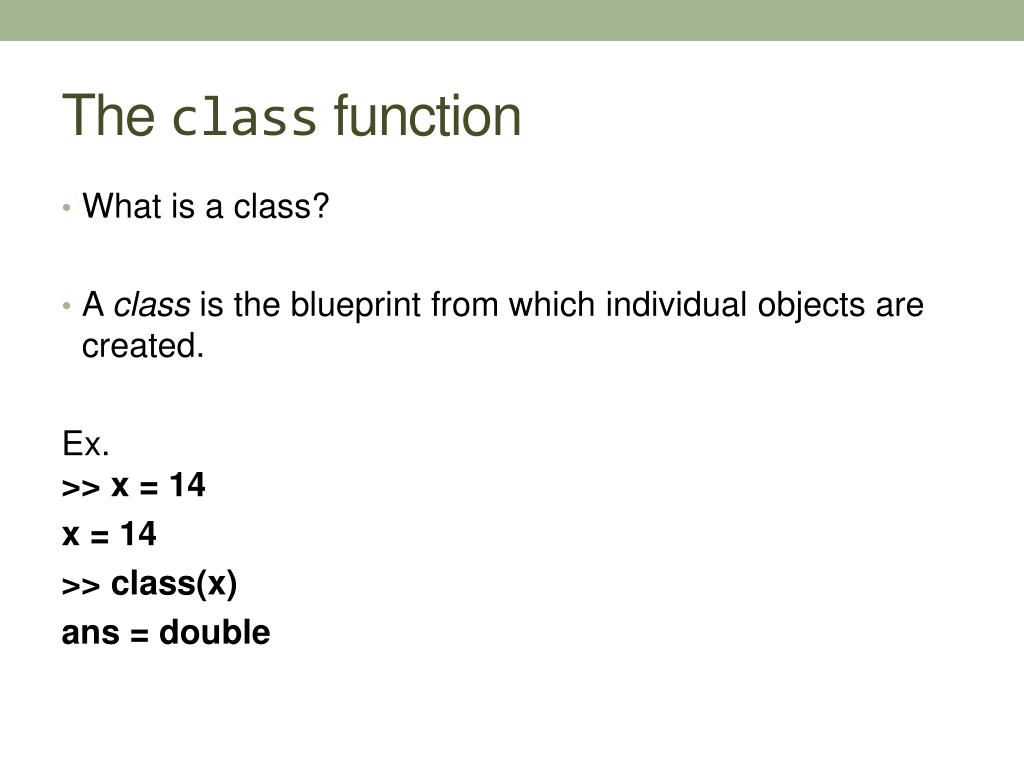 The class function

• What is a class?

• A class is the blueprint from which individual objects are created.

Ex.
>> x = 14
x = 14
>> class(x)
ans = double